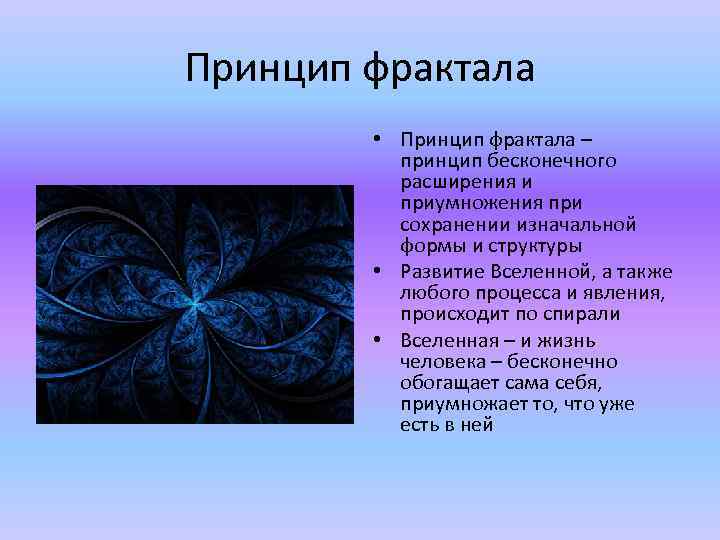 Принцип фрактала

• Принцип фрактала – принцип бесконечного расширения и приумножения при сохранении изначальной формы и структуры
• Развитие Вселенной, а также любого процесса и явления, происходит по спирали
• Вселенная – и жизнь человека – бесконечно обогащает сама себя, приумножает то, что уже есть в ней